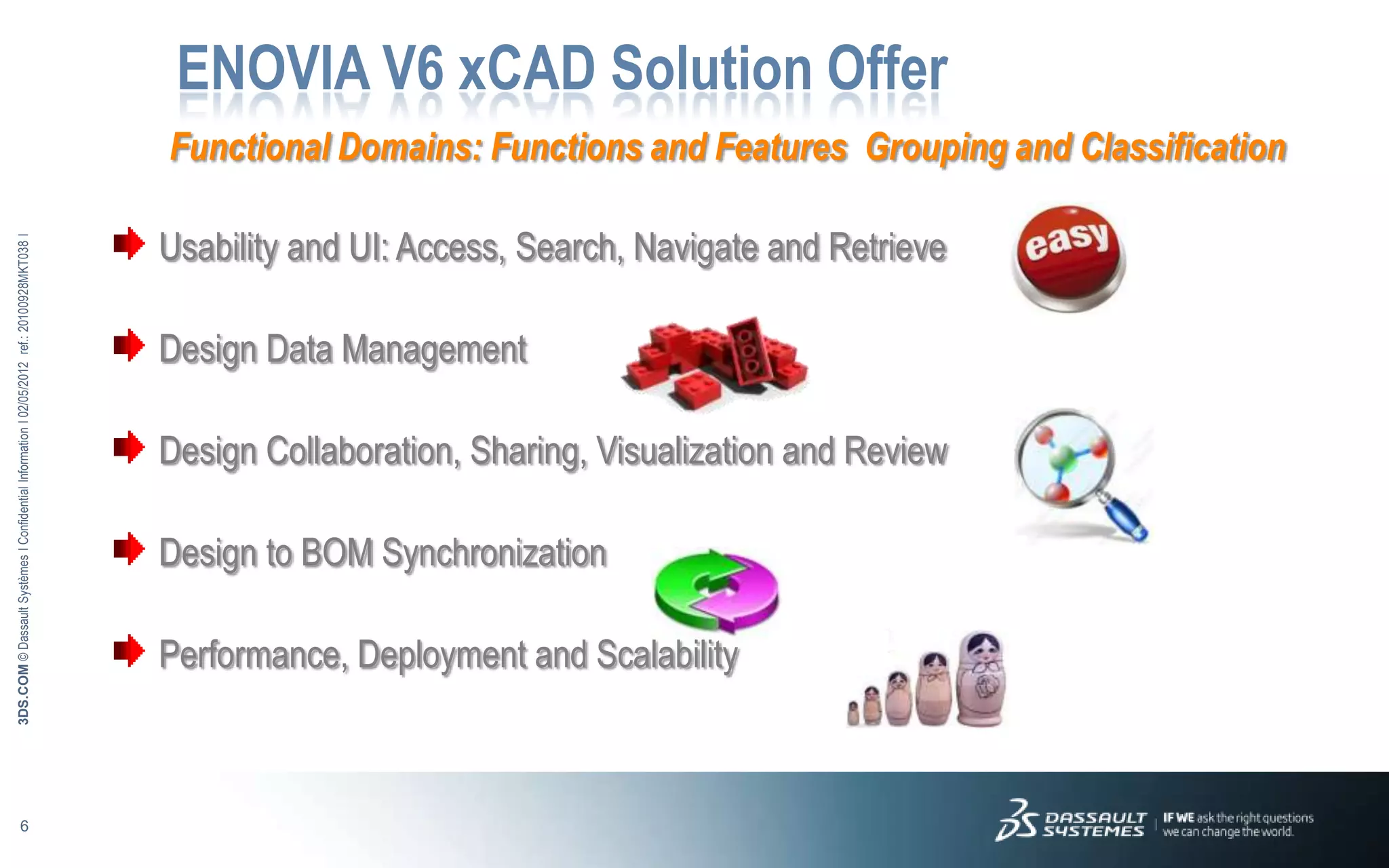 ENOVIA V6 xCAD Solution Offer

Functional Domains: Functions and Features Grouping and Classification

Usability and UI: Access, Search, Navigate and Retrieve

easy

Design Data Management

Design Collaboration, Sharing, Visualization and Review

Design to BOM Synchronization

Performance, Deployment and Scalability

3DS.COM © Dassault Systèmes I Confidential Information I 02/05/2012 ref.: 20100928MKT038 I

6

DASSAULT SYSTEMES | IF WE ask the right questions we can change the world.